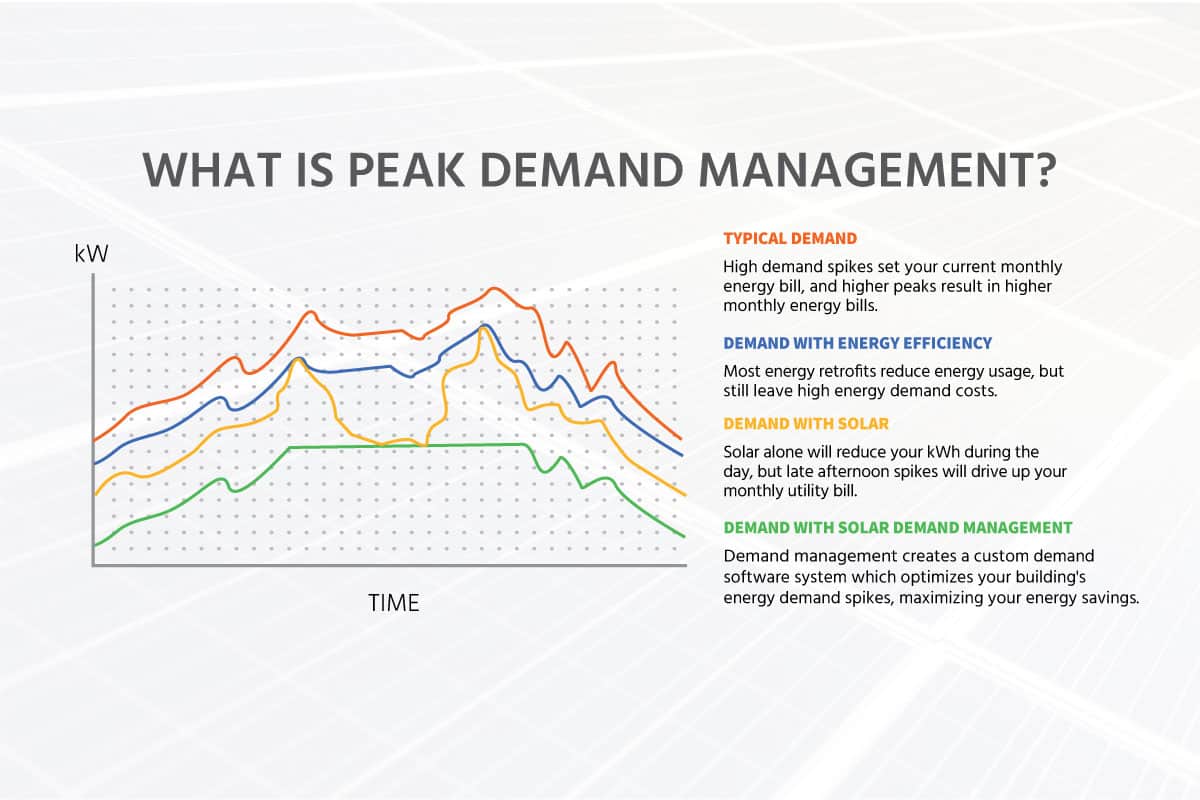 WHAT IS PEAK DEMAND MANAGEMENT?

kW

TIME

TYPICAL DEMAND

High demand spikes set your current monthly energy bill, and higher peaks result in higher monthly energy bills.

DEMAND WITH ENERGY EFFICIENCY

Most energy retrofits reduce energy usage, but still leave high energy demand costs.

DEMAND WITH SOLAR

Solar alone will reduce your kWh during the day, but late afternoon spikes will drive up your monthly utility bill.

DEMAND WITH SOLAR DEMAND MANAGEMENT

Demand management creates a custom demand software system which optimizes your building's energy demand spikes, maximizing your energy savings.